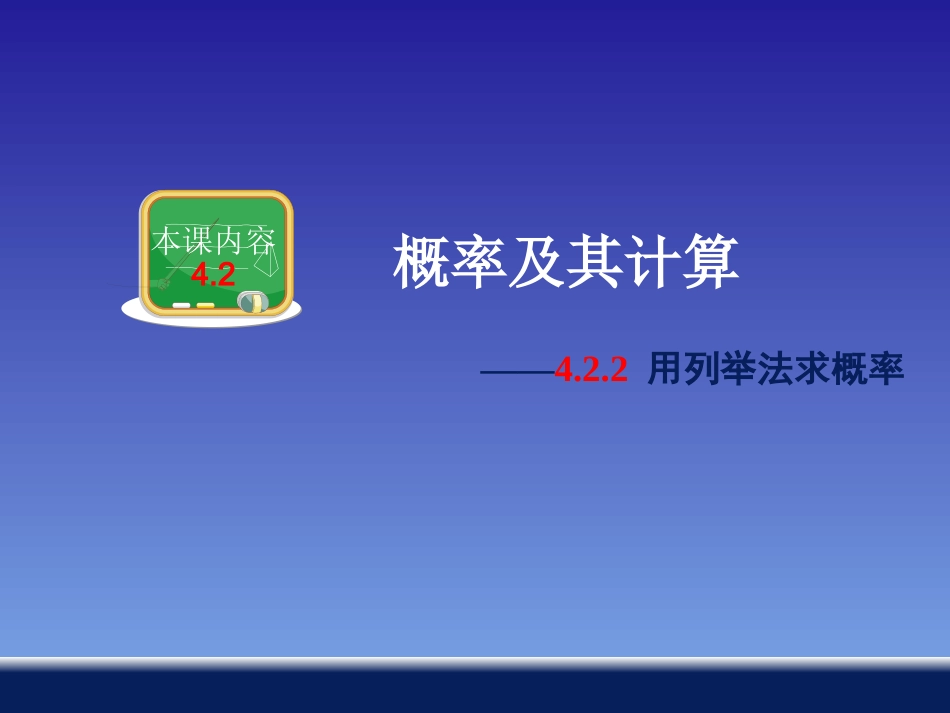 本课内容
4.2

概率及其计算

——4.2.2 用列举法求概率